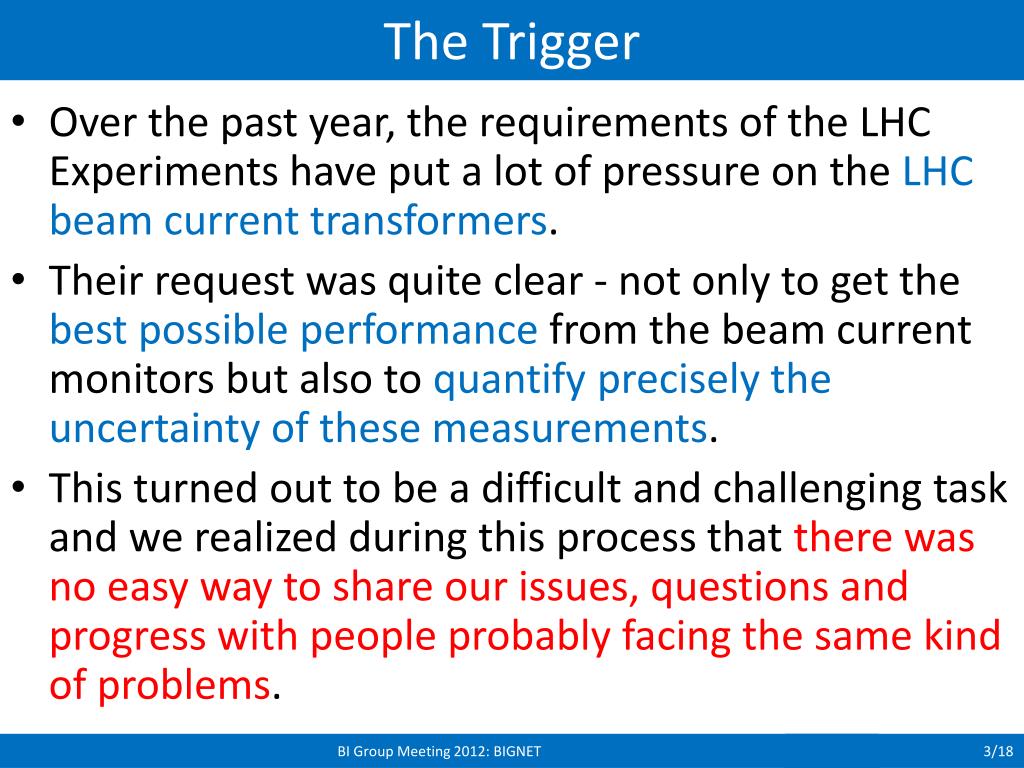 The Trigger

• Over the past year, the requirements of the LHC Experiments have put a lot of pressure on the LHC beam current transformers.

• Their request was quite clear - not only to get the best possible performance from the beam current monitors but also to quantify precisely the uncertainty of these measurements.

• This turned out to be a difficult and challenging task and we realized during this process that there was no easy way to share our issues, questions and progress with people probably facing the same kind of problems.

BI Group Meeting 2012: BIGNET

3/18